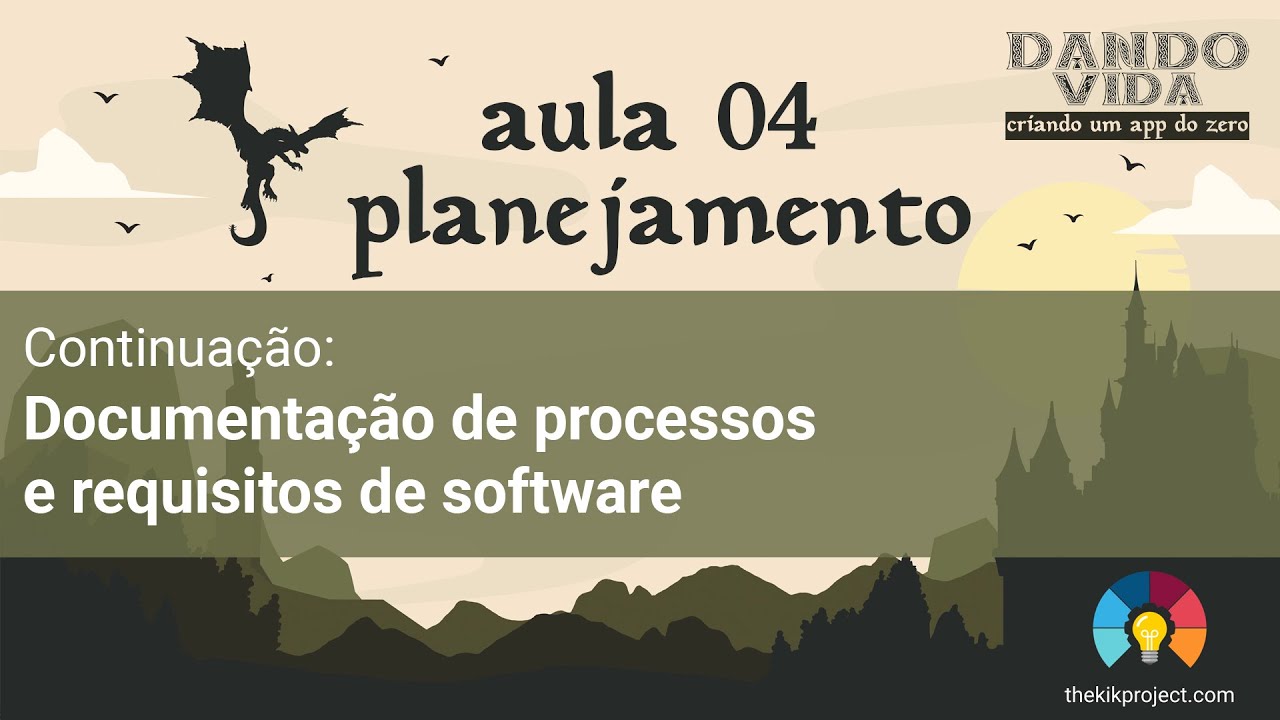 aula 04
planejamento

DANDO VIDA
criando um app do zero

Continuação:
Documentação de processos e requisitos de software

thekikproject.com